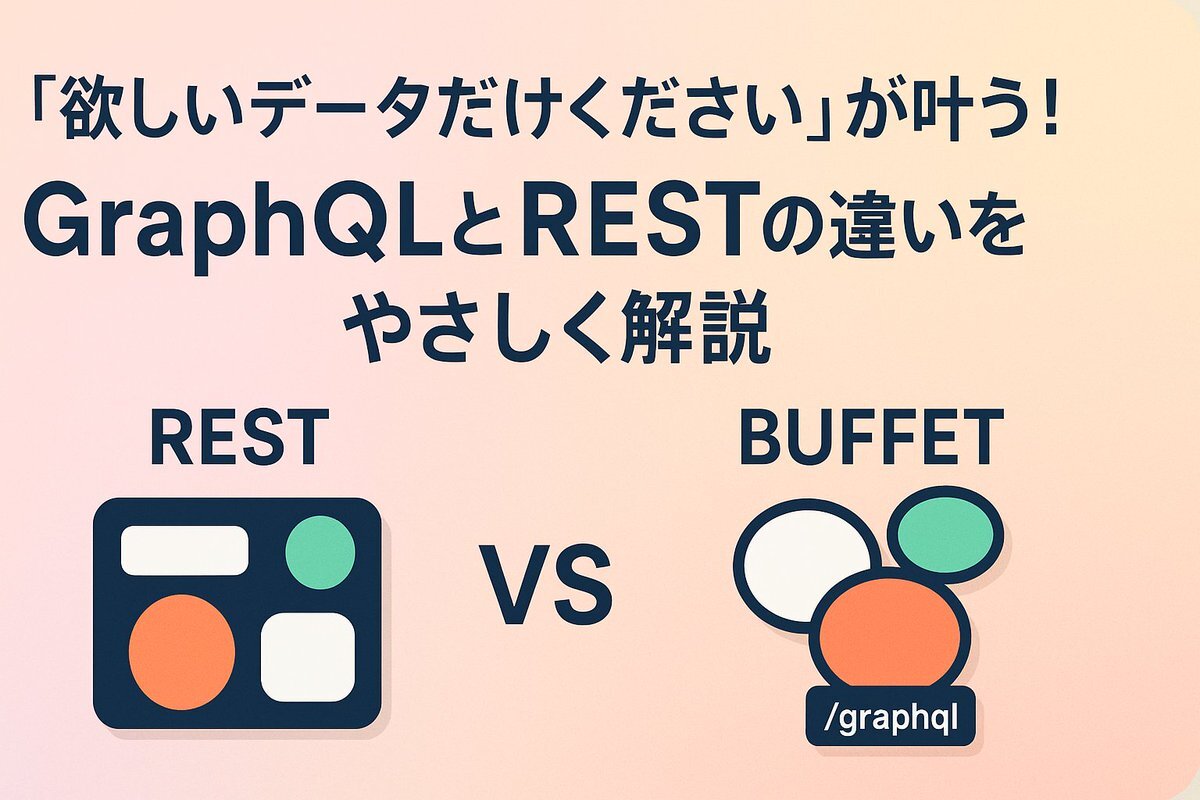 「欲しいデータだけください」が叶う！
GraphQLとRESTの違いをやさしく解説

REST

VS

BUFFET

/graphql